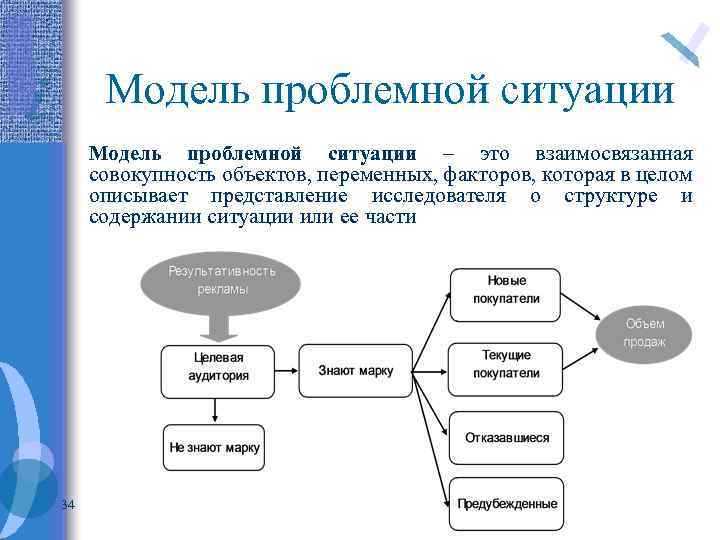 Модель проблемной ситуации

Модель проблемной ситуации – это взаимосвязанная совокупность объектов, переменных, факторов, которая в целом описывает представление исследователя о структуре и содержании ситуации или ее части

Результативность рекламы

Целевая аудитория

Не знают марку

Знают марку

Новые покупатели

Текущие покупатели

Отказавшиеся

Предубежденные

Объем продаж

34